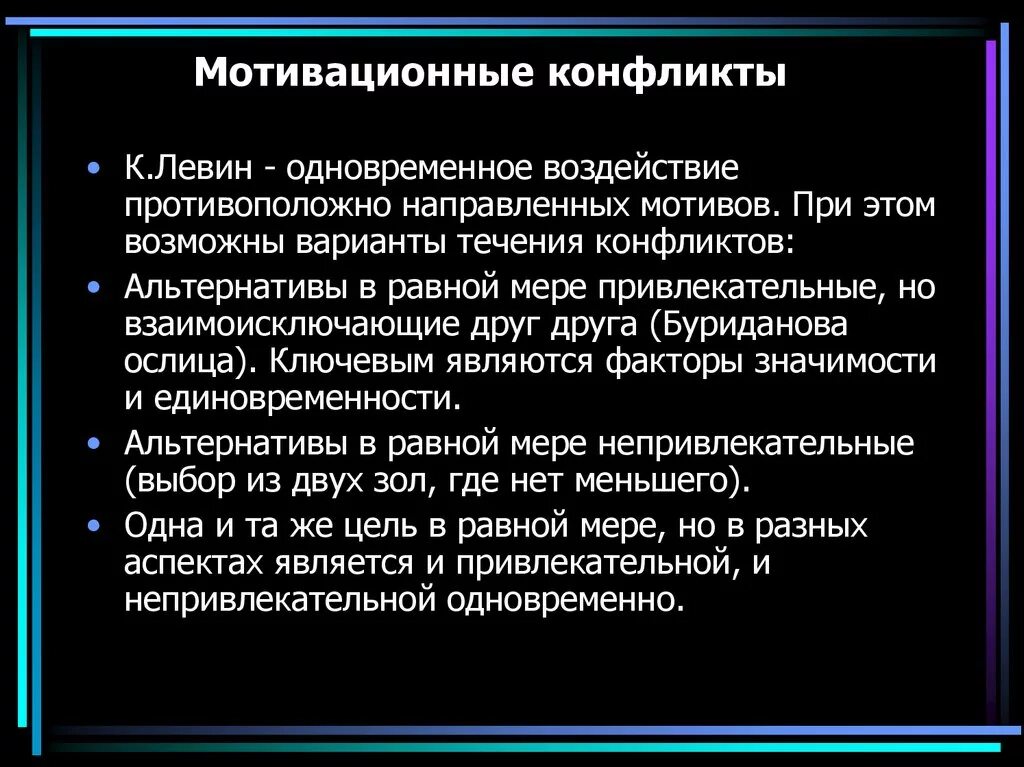 Мотивационные конфликты

• К.Левин - одновременное воздействие противоположно направленных мотивов. При этом возможны варианты течения конфликтов:
• Альтернативы в равной мере привлекательные, но взаимоисключающие друг друга (Буриданова ослица). Ключевым являются факторы значимости и единовременности.
• Альтернативы в равной мере непривлекательные (выбор из двух зол, где нет меньшего).
• Одна и та же цель в равной мере, но в разных аспектах является и привлекательной, и непривлекательной одновременно.